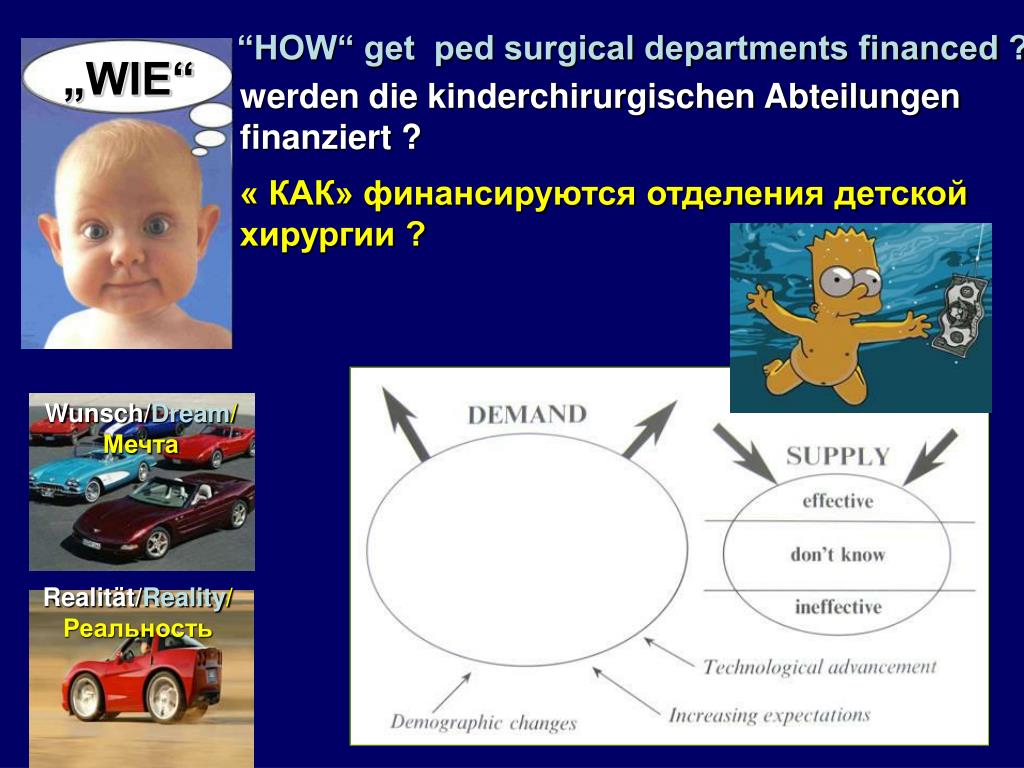 „WIE“

“HOW“ get ped surgical departments financed ?

werden die kinderchirurgischen Abteilungen finanziert ?

« КАК» финансируются отделения детской хирургии ?

Wunsch/Dream/ Мечта

Realität/Reality/ Реальность

DEMAND

SUPPLY

effective

don't know

ineffective

Technological advancement

Increasing expectations

Demographic changes